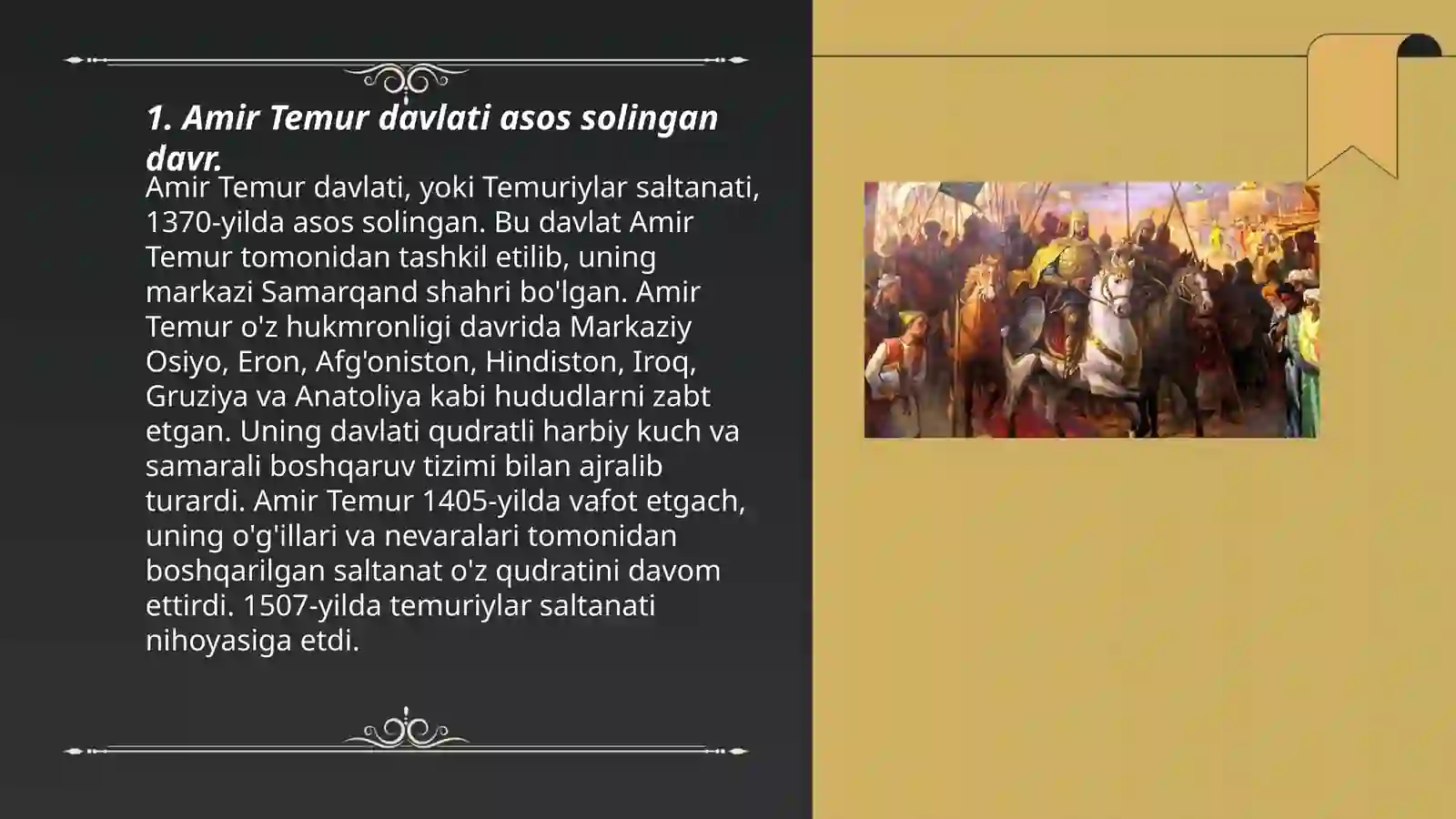 1. Amir Temur davlati asos solingan davr.

Amir Temur davlati, yoki Temuriylar saltanati, 1370-yilda asos solingan. Bu davlat Amir Temur tomonidan tashkil etilib, uning markazi Samarqand shahri bo'lgan. Amir Temur o'z hukmronligi davrida Markaziy Osiyo, Eron, Afg'oniston, Hindiston, Iroq, Gruziya va Anatoliya kabi hududlarni zabt etgan. Uning davlati qudratli harbiy kuch va samarali boshqaruv tizimi bilan ajralib turardi. Amir Temur 1405-yilda vafot etgach, uning o'g'illari va nevaralari tomonidan boshqarilgan saltanat o'z qudratini davom ettirdi. 1507-yilda temuriylar saltanati nihoyasiga etdi.